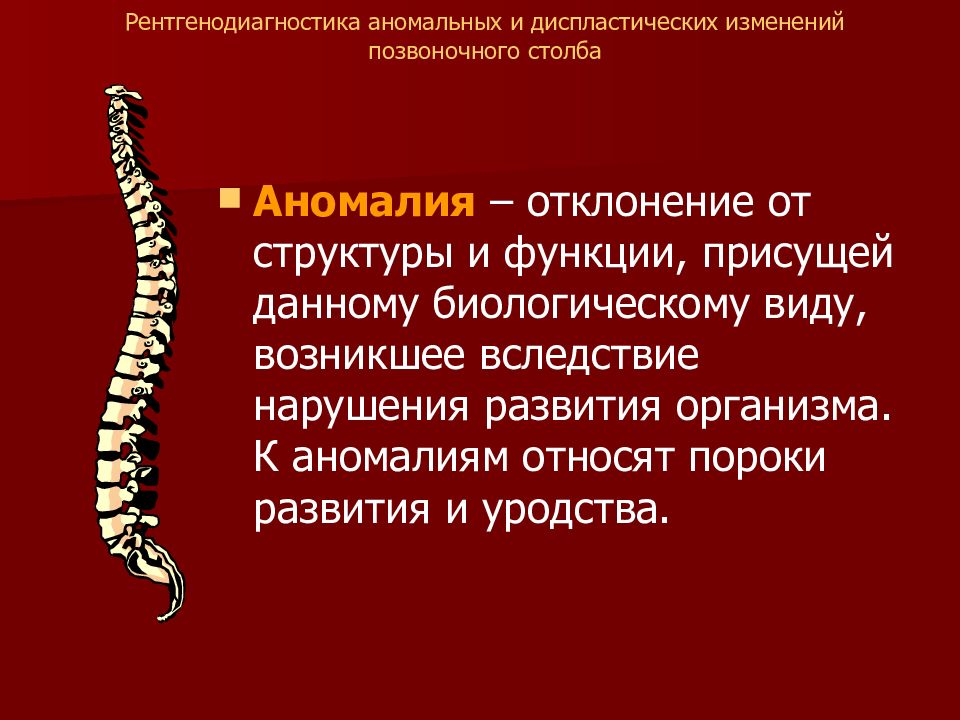 Рентгенодиагностика аномальных и диспластических изменений позвоночного столба

Аномалия – отклонение от структуры и функции, присущей данному биологическому виду, возникшее вследствие нарушения развития организма. К аномалиям относят пороки развития и уродства.